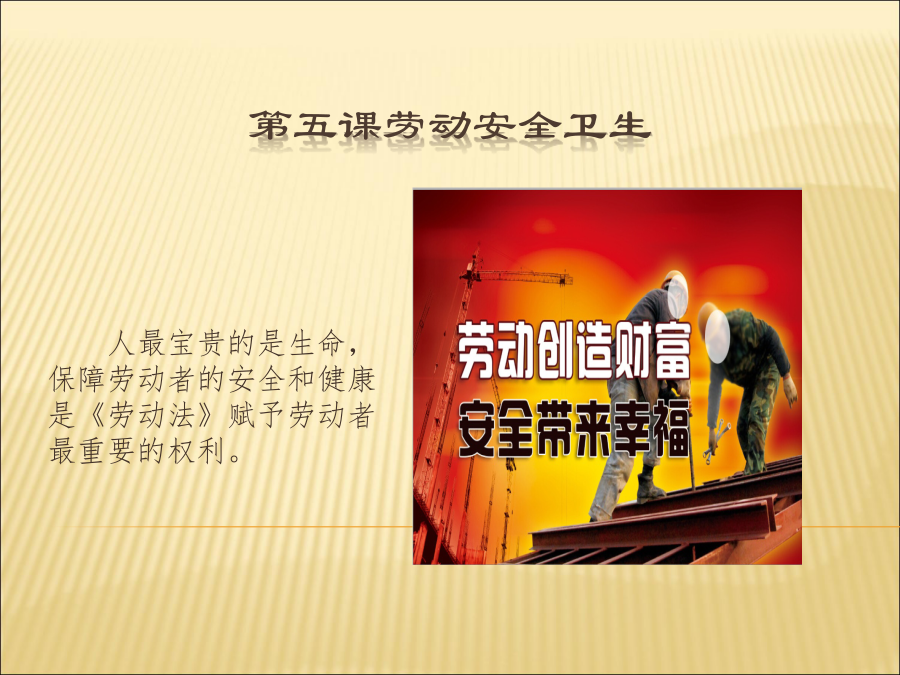 第五课劳动安全卫生

人最宝贵的是生命，保障劳动者的安全和健康是《劳动法》赋予劳动者最重要的权利。

劳动创造财富
安全带来幸福